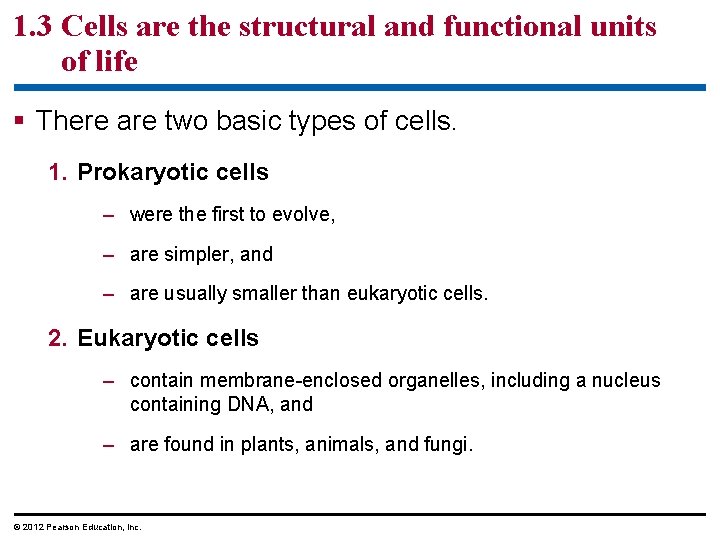 1.3 Cells are the structural and functional units of life

▪ There are two basic types of cells.

1. Prokaryotic cells

– were the first to evolve,

– are simpler, and

– are usually smaller than eukaryotic cells.

2. Eukaryotic cells

– contain membrane-enclosed organelles, including a nucleus containing DNA, and

– are found in plants, animals, and fungi.

© 2012 Pearson Education, Inc.